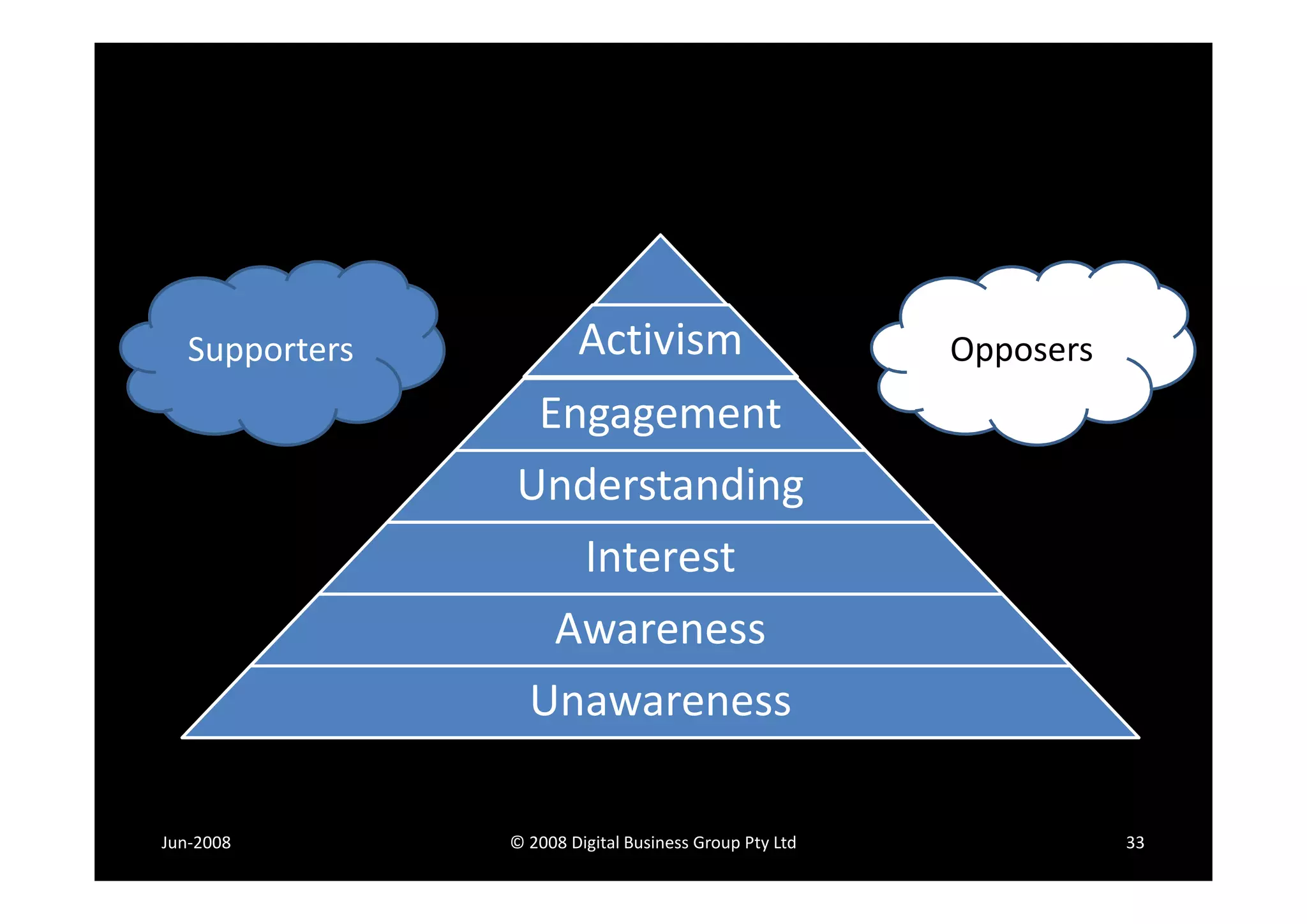 Supporters

Activism

Engagement

Understanding

Interest

Awareness

Unawareness

Opposers

Jun-2008

© 2008 Digital Business Group Pty Ltd

33